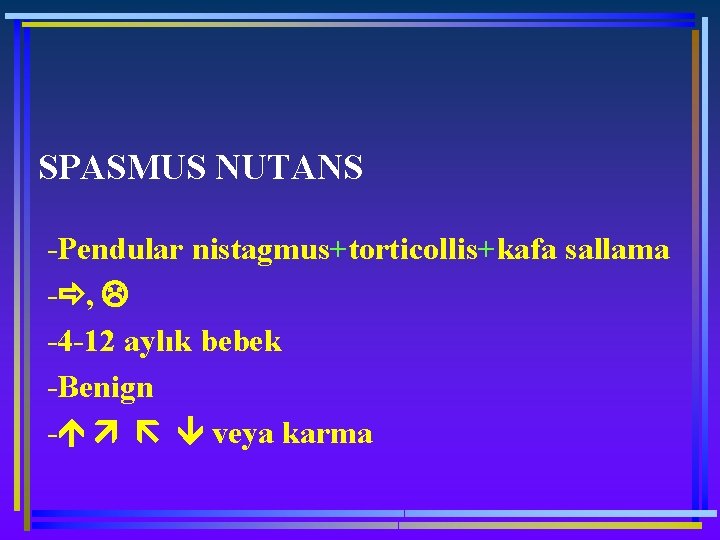 SPASMUS NUTANS

-Pendular nistagmus+torticollis+kafa sallama

-⇨, ☹

-4-12 aylık bebek

-Benign

-↑ ↗ ↖ ↓ veya karma